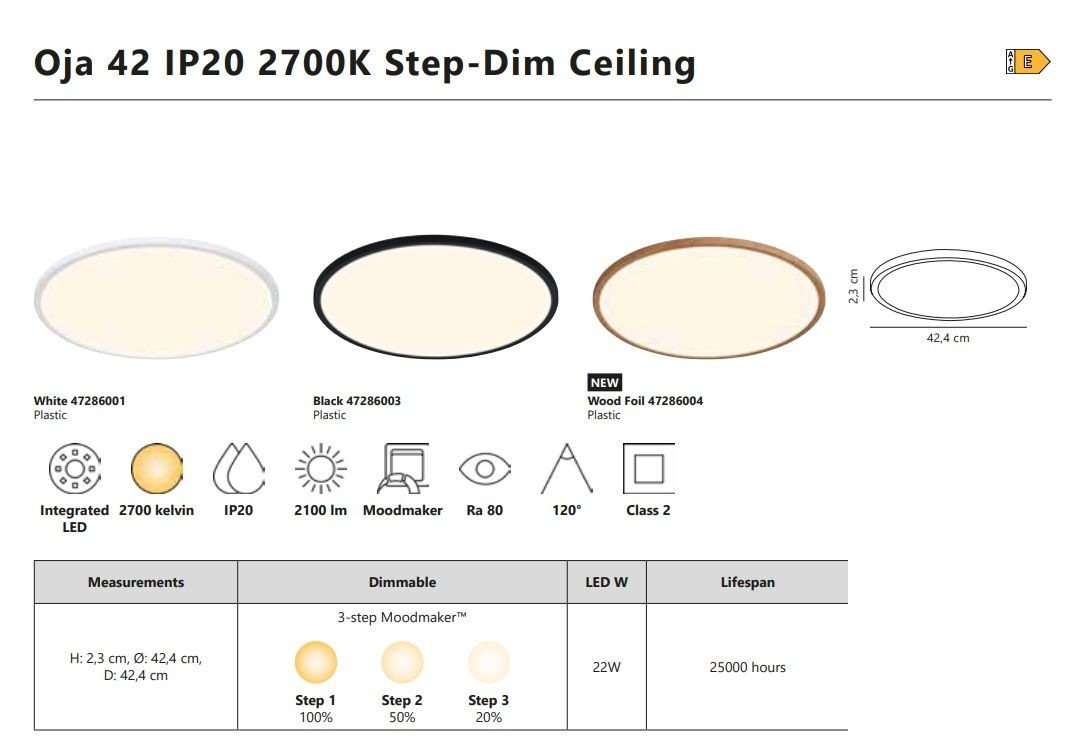 Oja 42 IP20 2700K Step-Dim Ceiling

A G E

2,3 cm

42,4 cm

White 47286001
Plastic

Black 47286003
Plastic

NEW
Wood Foil 47286004
Plastic

Integrated LED
2700 kelvin
IP20
2100 lm
Moodmaker
Ra 80
120°
Class 2

| Measurements | Dimmable | LED W | Lifespan |
|---|---|---|---|
| H: 2,3 cm, Ø: 42,4 cm, D: 42,4 cm | 3-step Moodmaker™ Step 1 100% Step 2 50% Step 3 20% | 22W | 25000 hours |